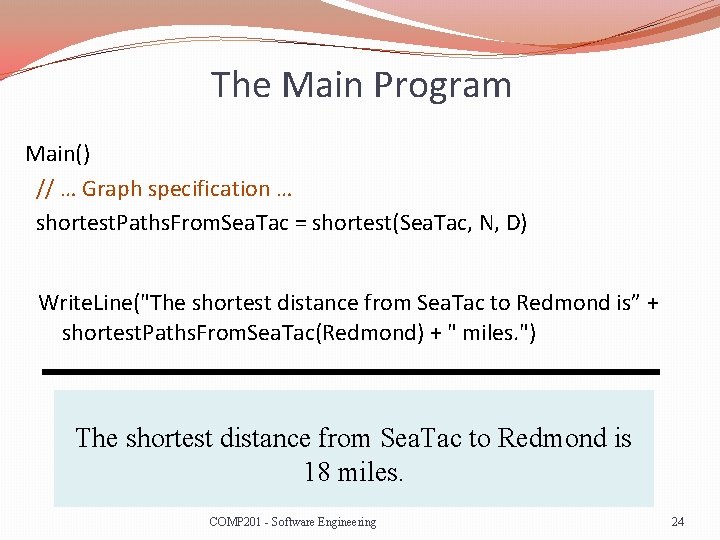 The Main Program

Main()
// … Graph specification …
shortestPathsFromSeaTac = shortest(SeaTac, N, D)

WriteLine("The shortest distance from SeaTac to Redmond is” + shortestPathsFromSeaTac(Redmond) + " miles.")

The shortest distance from SeaTac to Redmond is 18 miles.

COMP201 - Software Engineering

24